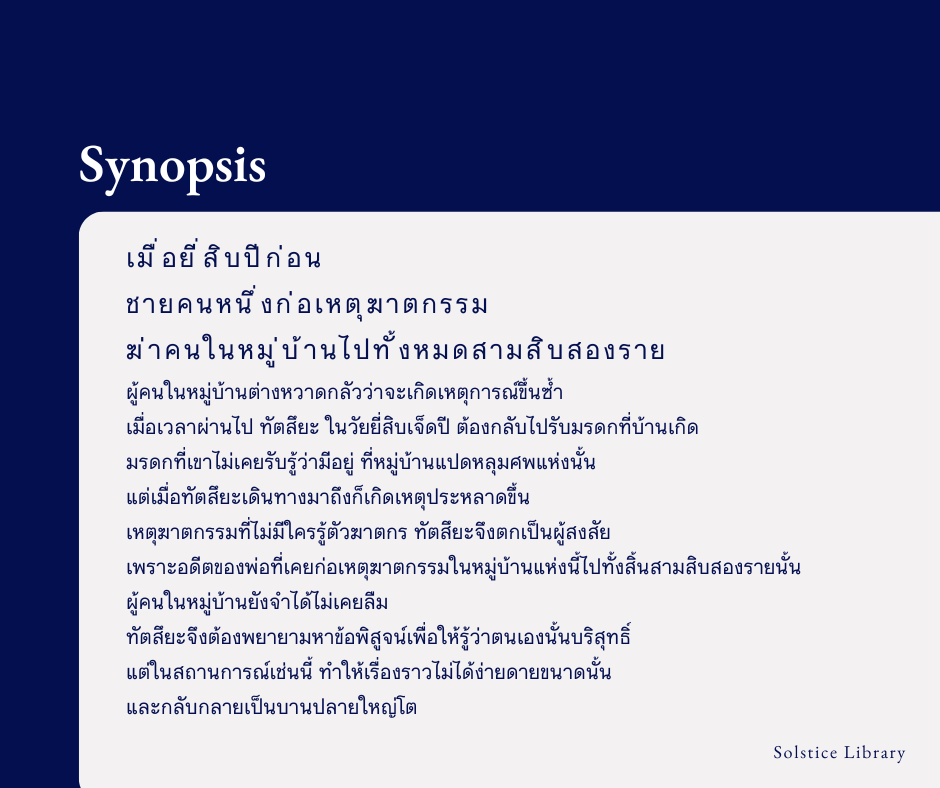 Synopsis

เมื่อยี่สิบปีก่อน
ชายคนหนึ่งก่อเหตุฆาตกรรม
ฆ่าคนในหมู่บ้านไปทั้งหมดสามสิบสองราย
ผู้คนในหมู่บ้านต่างหวาดกลัวว่าจะเกิดเหตุการณ์ขึ้นซ้ำ
เมื่อเวลาผ่านไป ทัตสึยะ ในวัยยี่สิบเจ็ดปี ต้องกลับไปรับมรดกที่บ้านเกิด
มรดกที่เขาไม่เคยรับรู้ว่ามีอยู่ ที่หมู่บ้านแปดหลุมศพแห่งนั้น
แต่เมื่อทัตสึยะเดินทางมาถึงก็เกิดเหตุประหลาดขึ้น
เหตุฆาตกรรมที่ไม่มีใครรู้ตัวฆาตกร ทัตสึยะจึงตกเป็นผู้สงสัย
เพราะอดีตของพ่อที่เคยก่อเหตุฆาตกรรมในหมู่บ้านแห่งนี้ไปทั้งสิ้นสามสิบสองรายนั้น
ผู้คนในหมู่บ้านยังจำได้ไม่เคยลืม
ทัตสึยะจึงต้องพยายามหาข้อพิสูจน์เพื่อให้รู้ว่าตนเองนั้นบริสุทธิ์
แต่ในสถานการณ์เช่นนี้ ทำให้เรื่องราวไม่ได้ง่ายดายขนาดนั้น
และกลับกลายเป็นบานปลายใหญ่โต

Solstice Library